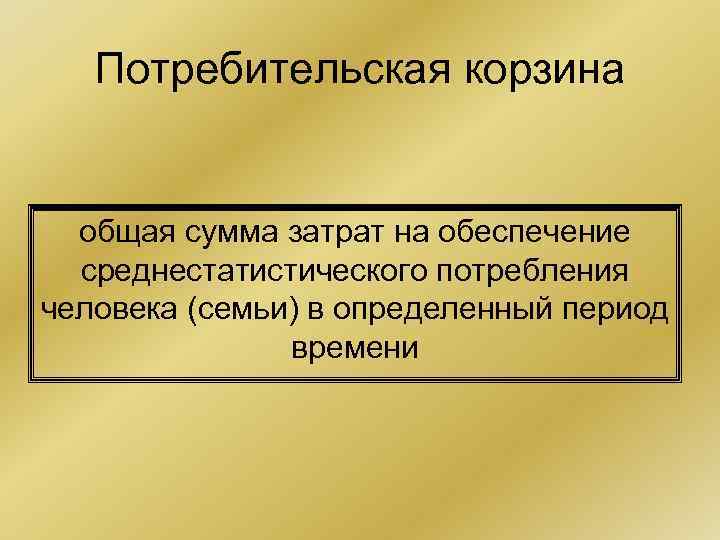 Потребительская корзина

общая сумма затрат на обеспечение среднестатистического потребления человека (семьи) в определенный период времени